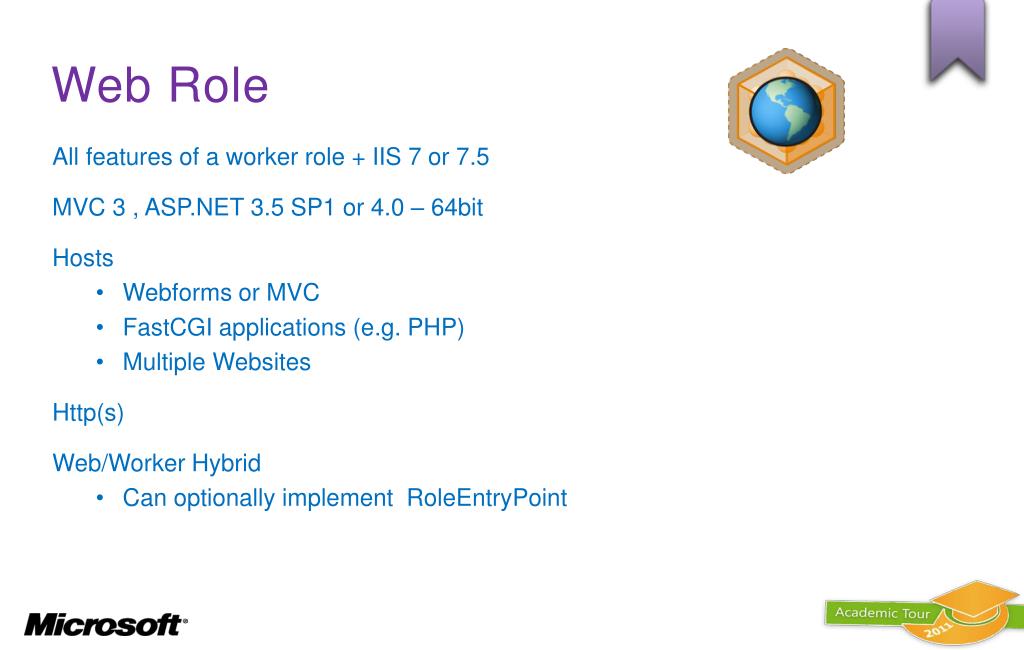 Web Role

All features of a worker role + IIS 7 or 7.5

MVC 3 , ASP.NET 3.5 SP1 or 4.0 – 64bit

Hosts
• Webforms or MVC
• FastCGI applications (e.g. PHP)
• Multiple Websites

Http(s)

Web/Worker Hybrid
• Can optionally implement RoleEntryPoint

Microsoft®

Academic Tour
2011